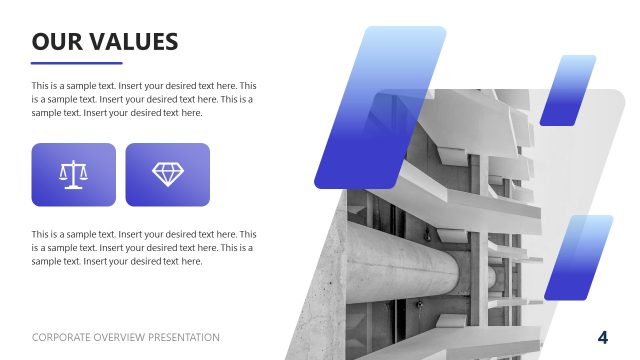 OUR VALUES

This is a sample text. Insert your desired text here. This is a sample text. Insert your desired text here. This is a sample text. Insert your desired text here.

This is a sample text. Insert your desired text here. This is a sample text. Insert your desired text here. This is a sample text. Insert your desired text here.

CORPORATE OVERVIEW PRESENTATION

4